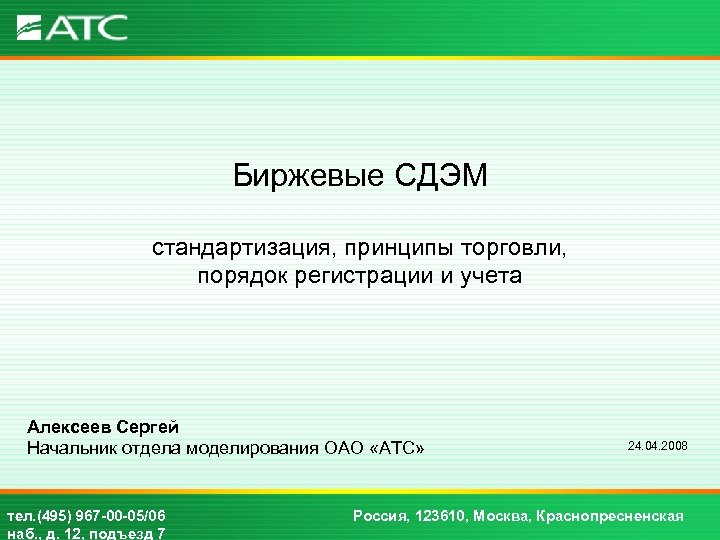 АТС

Биржевые СДЭМ

стандартизация, принципы торговли, порядок регистрации и учета

Алексеев Сергей
Начальник отдела моделирования ОАО «АТС»

24.04.2008

тел.(495) 967-00-05/06
Россия, 123610, Москва, Краснопресненская наб., д. 12, подъезд 7